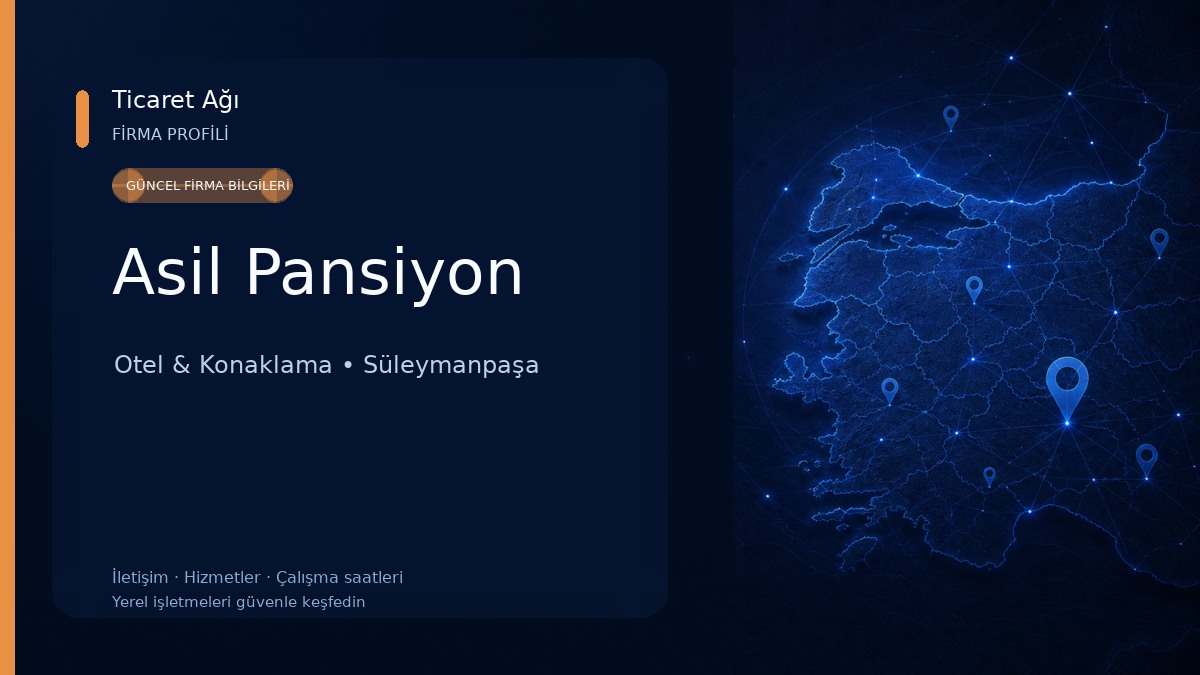 Ticaret Ağı
FİRMA PROFİLİ

GÜNCEL FİRMA BİLGİLERİ

Asil Pansiyon

Otel & Konaklama • Süleymanpaşa

İletişim · Hizmetler · Çalışma saatleri
Yerel işletmeleri güvenle keşfedin